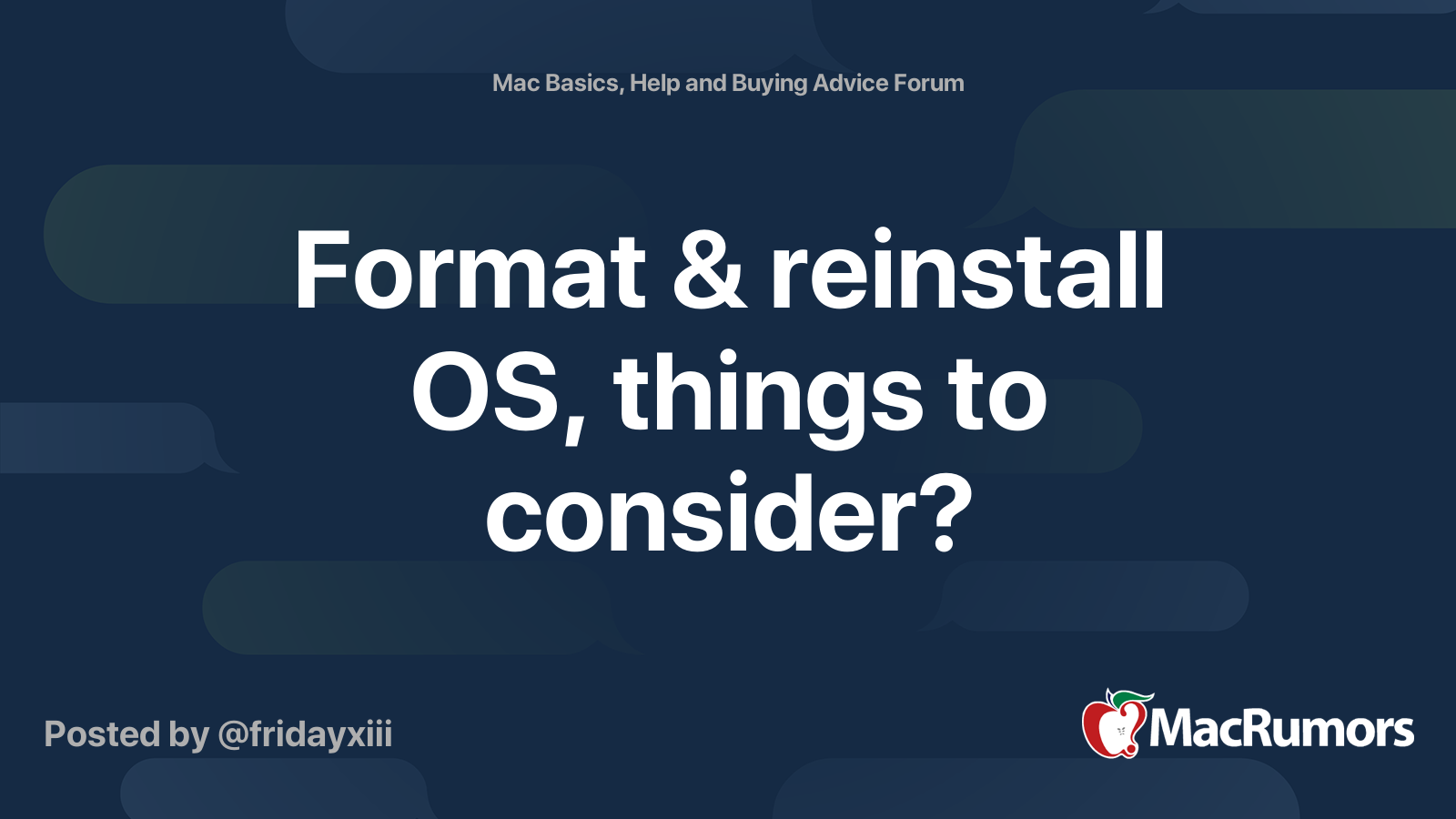 Mac Basics, Help and Buying Advice Forum

Format & reinstall OS, things to consider?

Posted by @fridayxiii

MacRumors